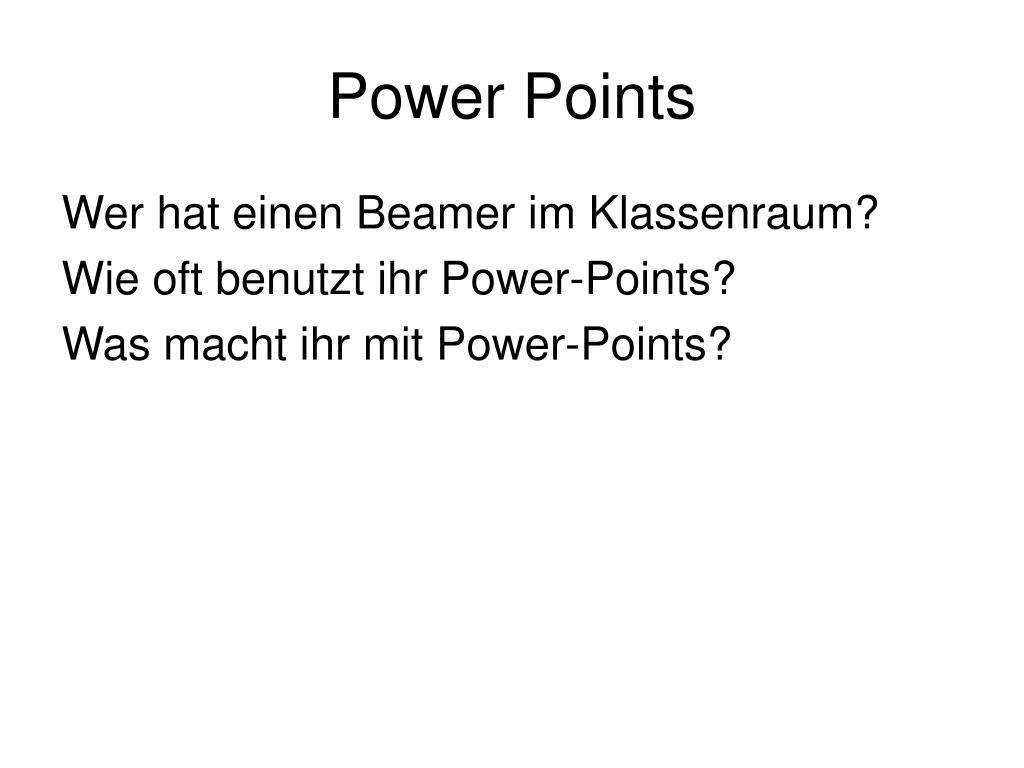 Power Points

Wer hat einen Beamer im Klassenraum?
Wie oft benutzt ihr Power-Points?
Was macht ihr mit Power-Points?